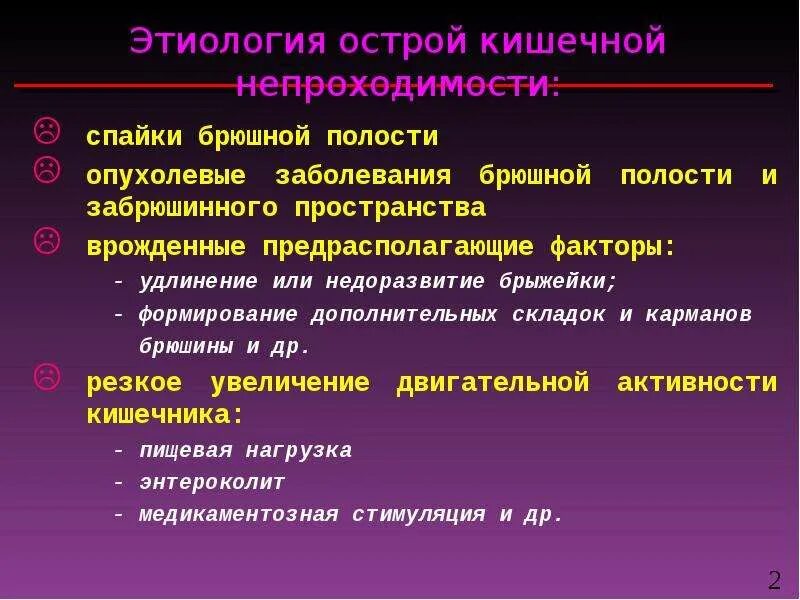 Этиология острой кишечной непроходимости:

спайки брюшной полости

опухолевые заболевания брюшной полости и забрюшинного пространства

врожденные предрасполагающие факторы:

- удлинение или недоразвитие брыжейки;

- формирование дополнительных складок и карманов брюшины и др.

резкое увеличение двигательной активности кишечника:

- пищевая нагрузка

- энтероколит

- медикаментозная стимуляция и др.

2